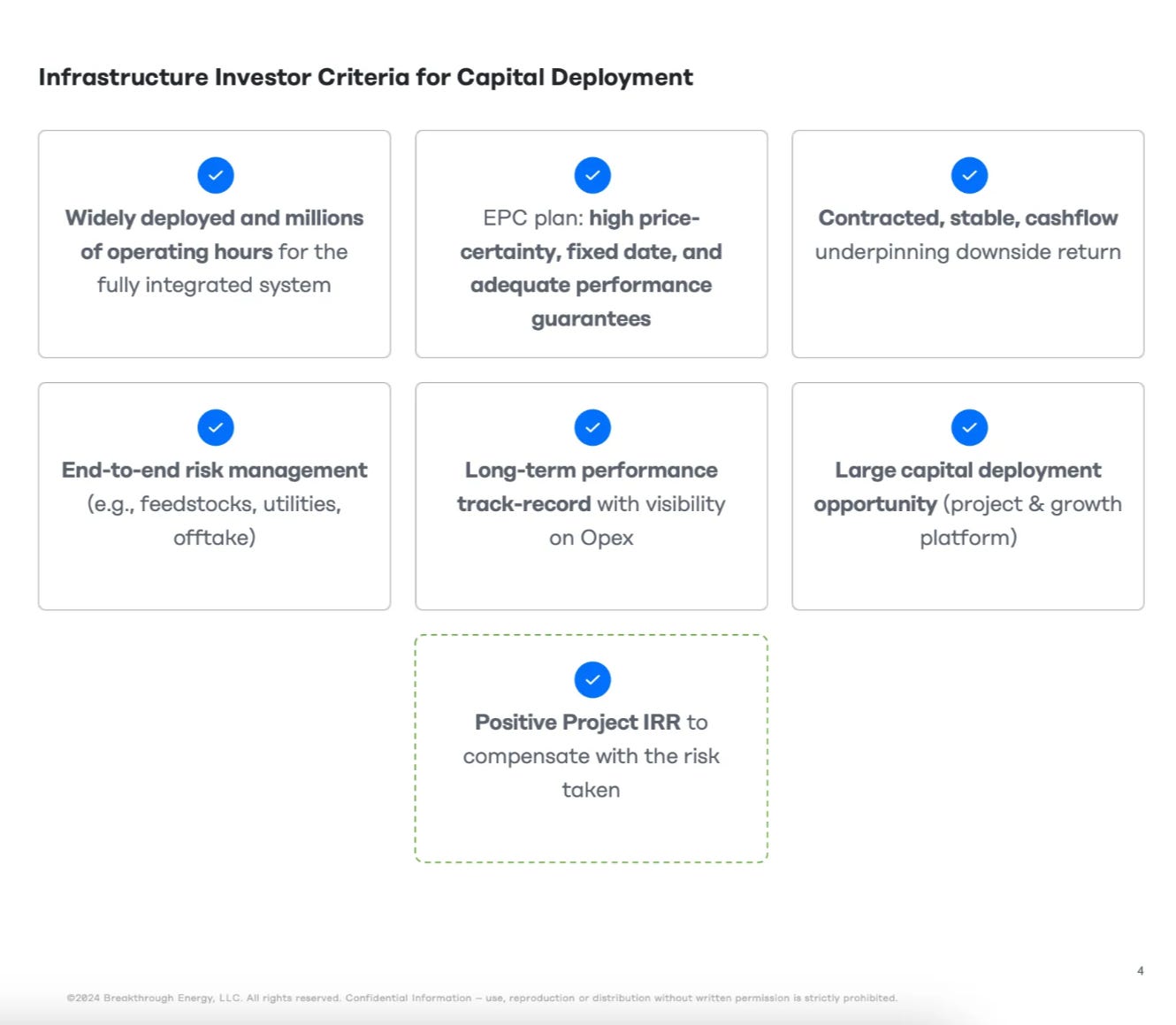 Infrastructure Investor Criteria for Capital Deployment

Widely deployed and millions of operating hours for the fully integrated system

EPC plan: high price-certainty, fixed date, and adequate performance guarantees

Contracted, stable, cashflow underpinning downside return

End-to-end risk management (e.g., feedstocks, utilities, offtake)

Long-term performance track-record with visibility on Opex

Large capital deployment opportunity (project & growth platform)

Positive Project IRR to compensate with the risk taken

4

©2024 Breakthrough Energy, LLC. All rights reserved. Confidential Information – use, reproduction or distribution without written permission is strictly prohibited.